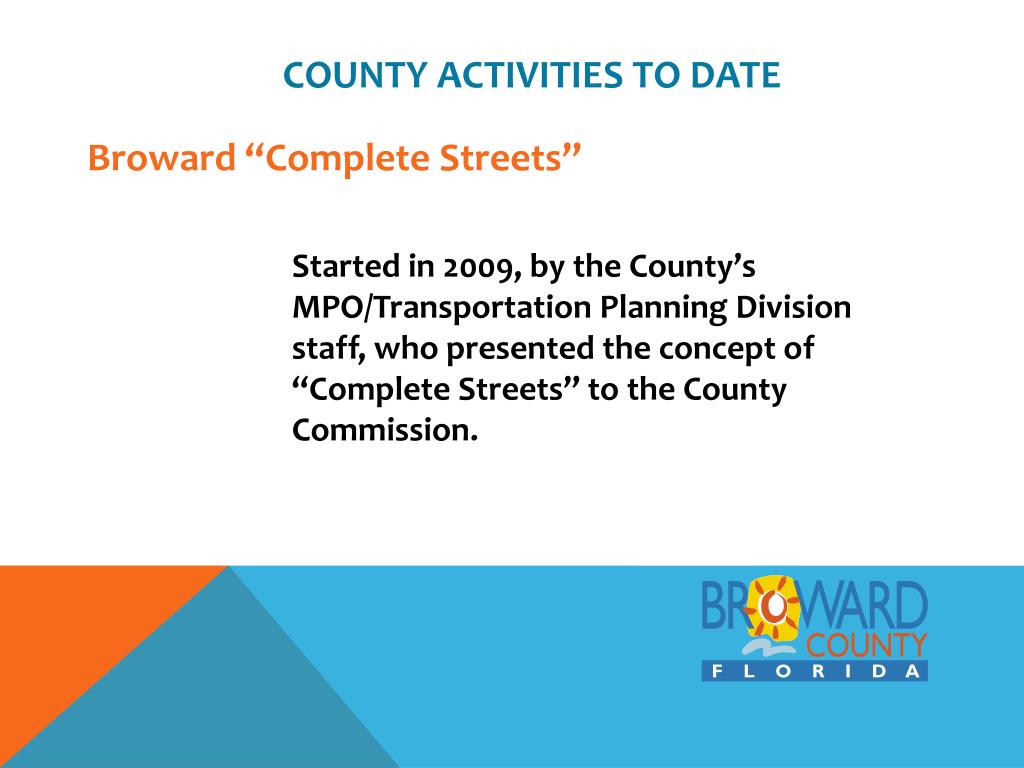 COUNTY ACTIVITIES TO DATE

Broward “Complete Streets”

Started in 2009, by the County’s MPO/Transportation Planning Division staff, who presented the concept of “Complete Streets” to the County Commission.

BROWARD
COUNTY
FLORIDA